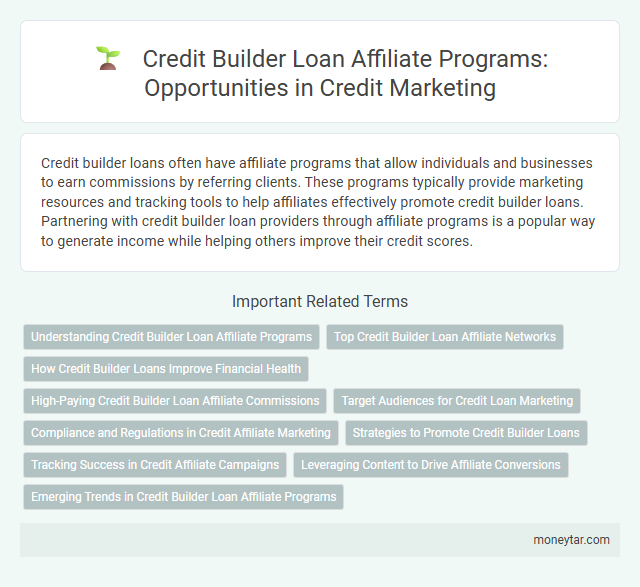 Credit Builder Loan Affiliate Programs: Opportunities in Credit Marketing

Credit builder loans often have affiliate programs that allow individuals and businesses to earn commissions by referring clients. These programs typically provide marketing resources and tracking tools to help affiliates effectively promote credit builder loans. Partnering with credit builder loan providers through affiliate programs is a popular way to generate income while helping others improve their credit scores.

Important Related Terms

Understanding Credit Builder Loan Affiliate Programs

Top Credit Builder Loan Affiliate Networks

How Credit Builder Loans Improve Financial Health

High-Paying Credit Builder Loan Affiliate Commissions

Target Audiences for Credit Loan Marketing

Compliance and Regulations in Credit Affiliate Marketing

Strategies to Promote Credit Builder Loans

Tracking Success in Credit Affiliate Campaigns

Leveraging Content to Drive Affiliate Conversions

Emerging Trends in Credit Builder Loan Affiliate Programs

moneytar.com